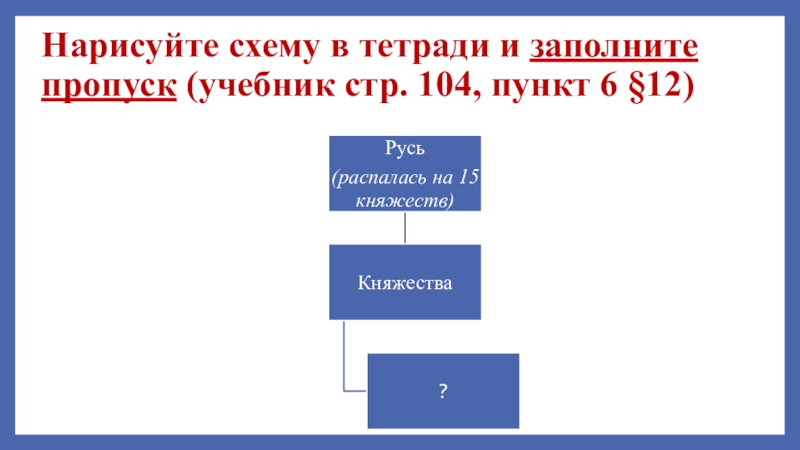 Нарисуйте схему в тетради и заполните пропуск (учебник стр. 104, пункт 6 §12)

Русь
(распалась на 15 княжеств)

Княжества

?